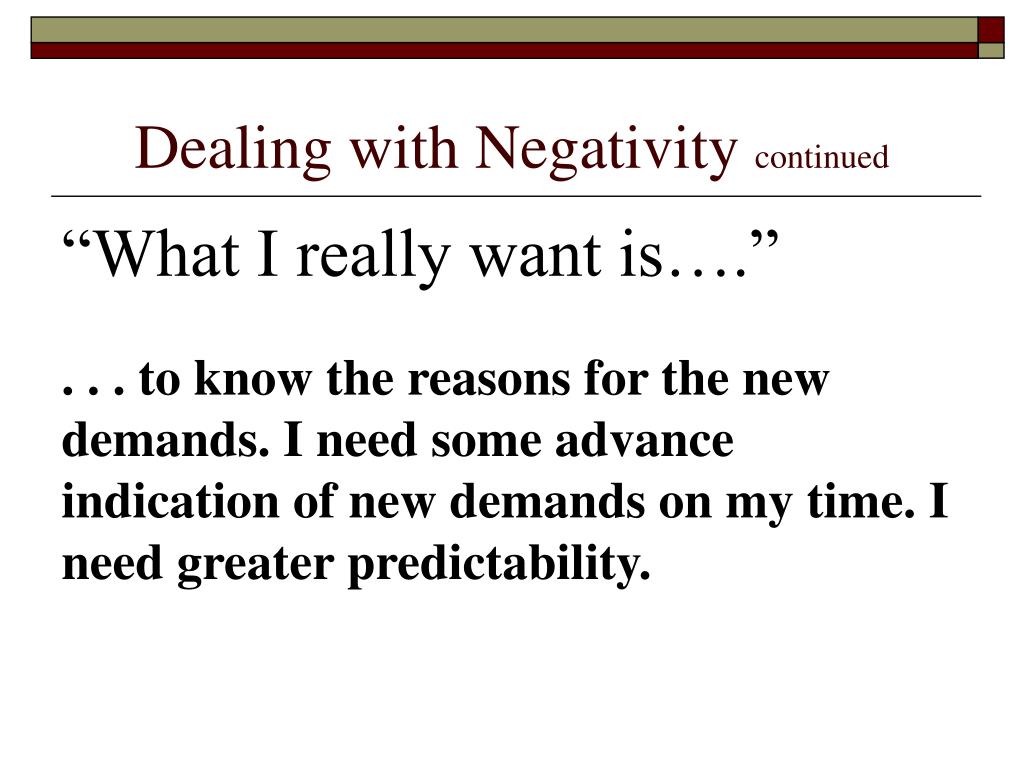 Dealing with Negativity continued

“What I really want is….”

. . . to know the reasons for the new demands. I need some advance indication of new demands on my time. I need greater predictability.